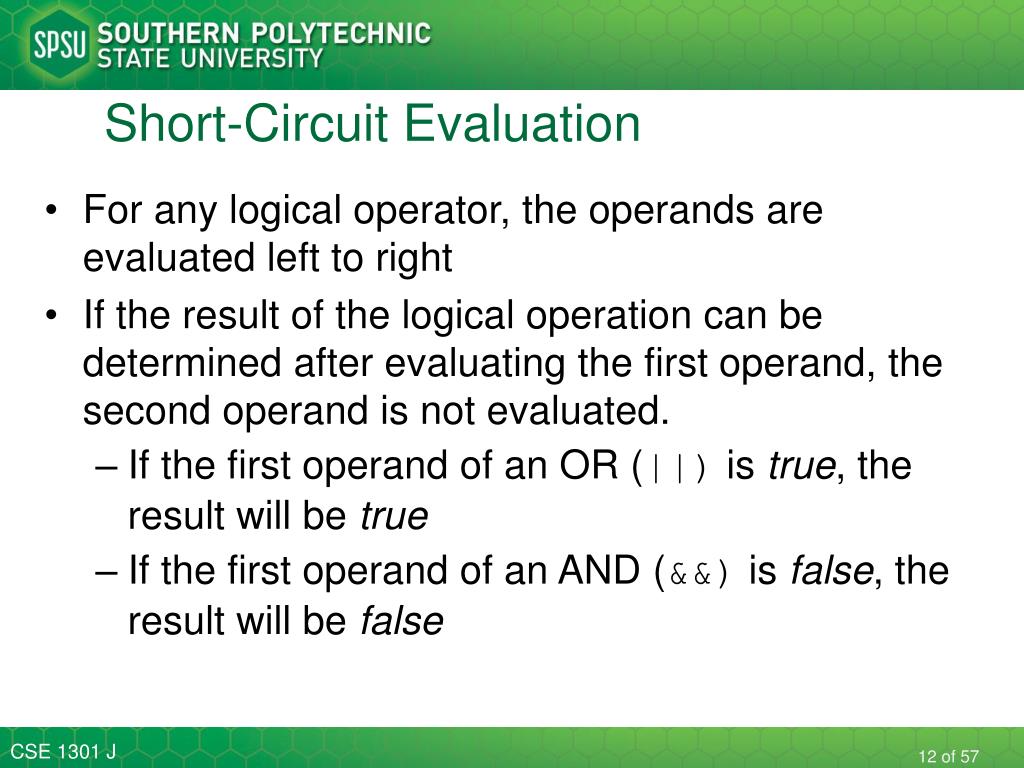 SPSU SOUTHERN POLYTECHNIC STATE UNIVERSITY

Short-Circuit Evaluation

• For any logical operator, the operands are evaluated left to right
• If the result of the logical operation can be determined after evaluating the first operand, the second operand is not evaluated.
– If the first operand of an OR (||) is true, the result will be true
– If the first operand of an AND (&&) is false, the result will be false

CSE 1301 J

12 of 57